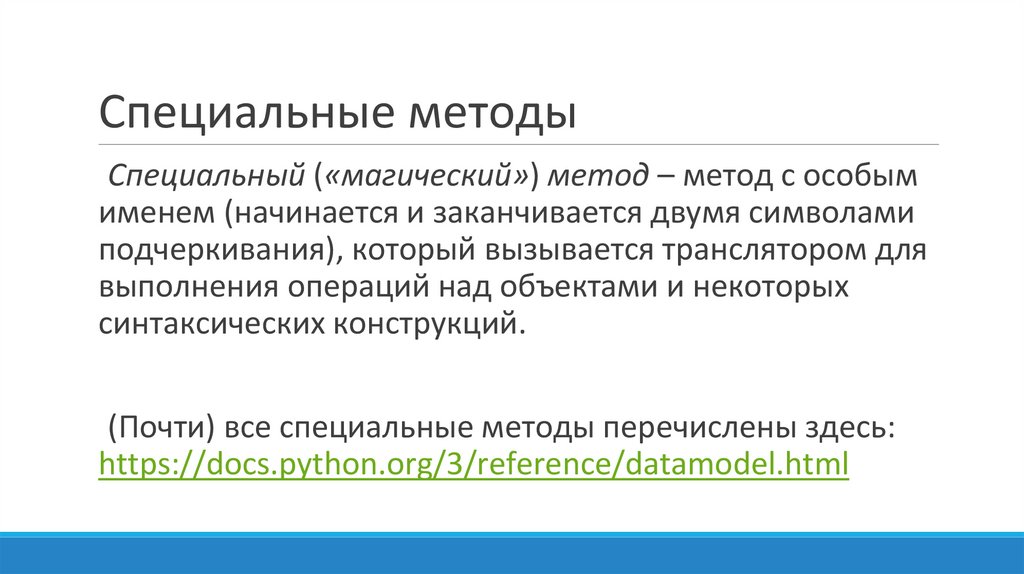 Специальные методы

Специальный («магический») метод – метод с особым именем (начинается и заканчивается двумя символами подчеркивания), который вызывается транслятором для выполнения операций над объектами и некоторых синтаксических конструкций.

(Почти) все специальные методы перечислены здесь: https://docs.python.org/3/reference/datamodel.html